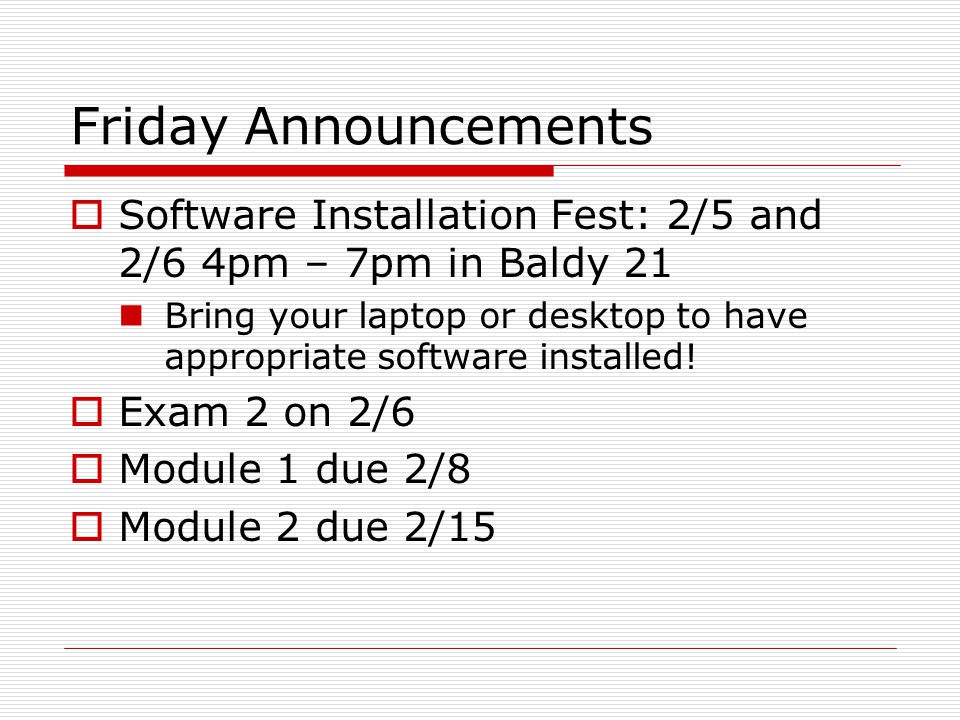 Friday Announcements

Software Installation Fest: 2/5 and 2/6 4pm – 7pm in Baldy 21

Bring your laptop or desktop to have appropriate software installed!

Exam 2 on 2/6

Module 1 due 2/8

Module 2 due 2/15